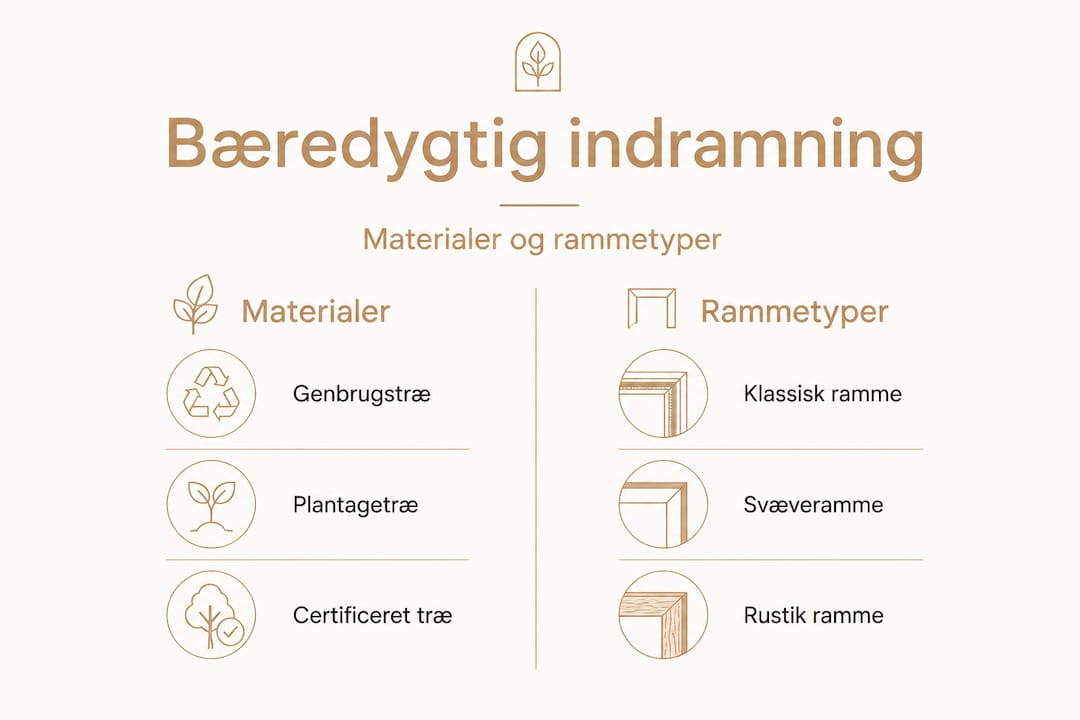 Bæredygtig indramning

Materialer og rammetyper

Materialer

Genbrugstræ

Plantagetræ

Certificeret træ

Rammetyper

Klassisk ramme

Svæveramme

Rustik ramme